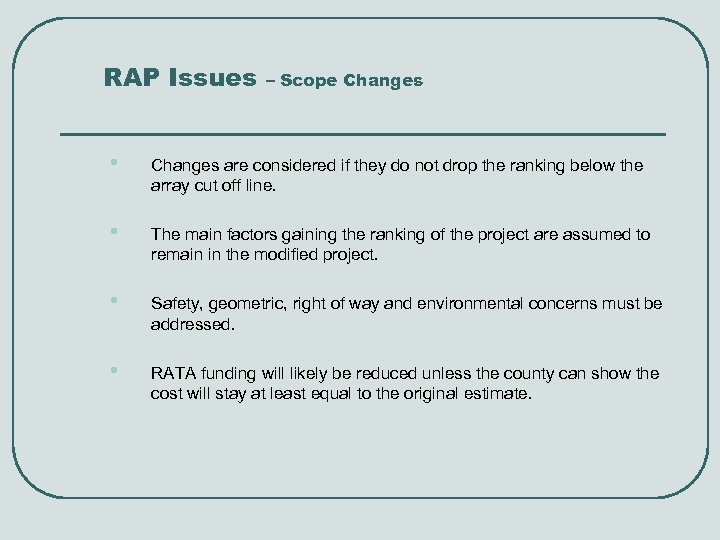 RAP Issues – Scope Changes

• Changes are considered if they do not drop the ranking below the array cut off line.

• The main factors gaining the ranking of the project are assumed to remain in the modified project.

• Safety, geometric, right of way and environmental concerns must be addressed.

• RATA funding will likely be reduced unless the county can show the cost will stay at least equal to the original estimate.